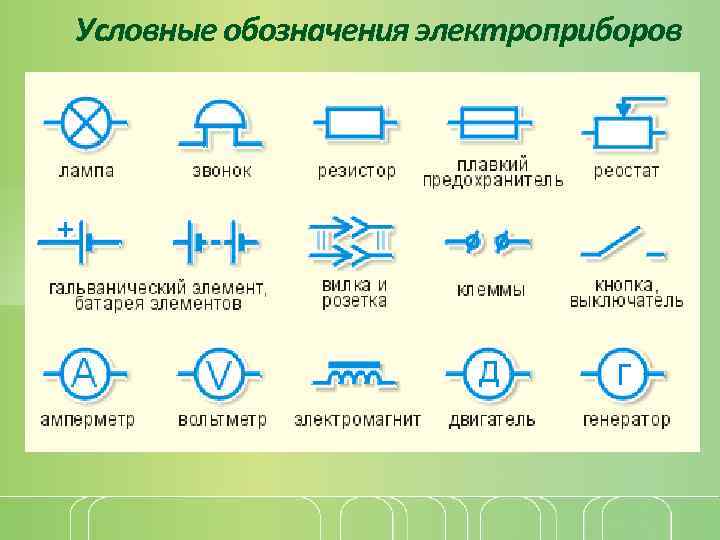 Условные обозначения электроприборов

лампа

звонок

резистор

плавкий предохранитель

реостат

+

гальванический элемент, батарея элементов

вилка и розетка

клеммы

кнопка, выключатель

A

амперметр

V

вольтметр

электромагнит

Д

двигатель

Г

генератор